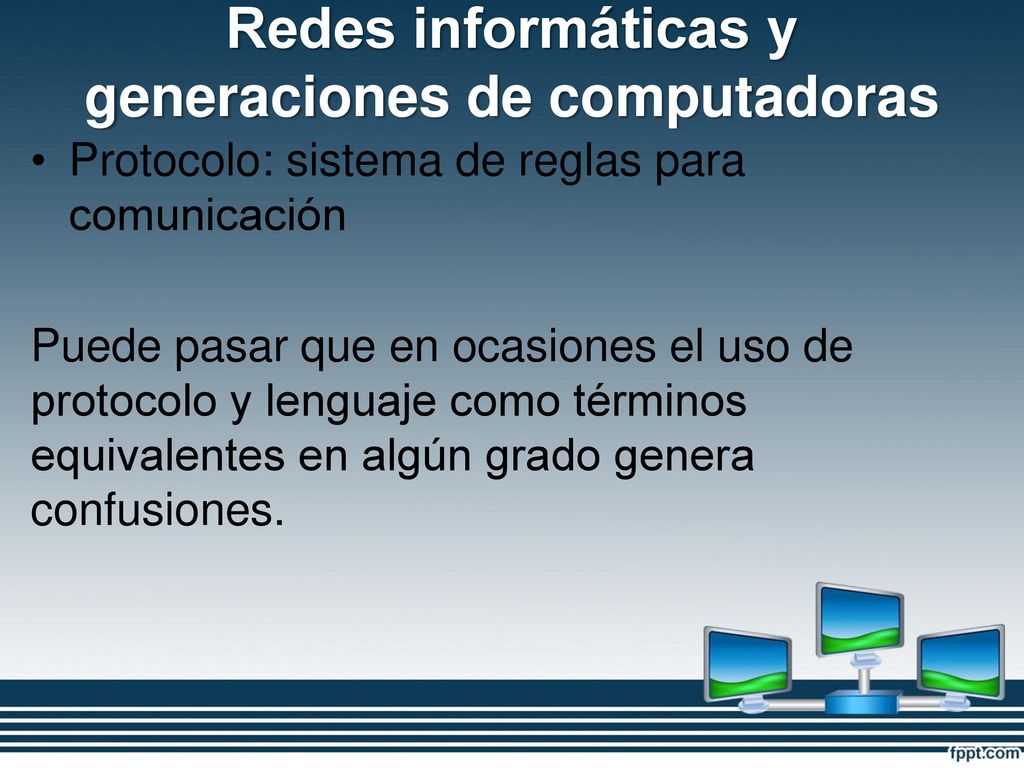 Redes informáticas y generaciones de computadoras

• Protocolo: sistema de reglas para comunicación

Puede pasar que en ocasiones el uso de protocolo y lenguaje como términos equivalentes en algún grado genera confusiones.

fppt.com